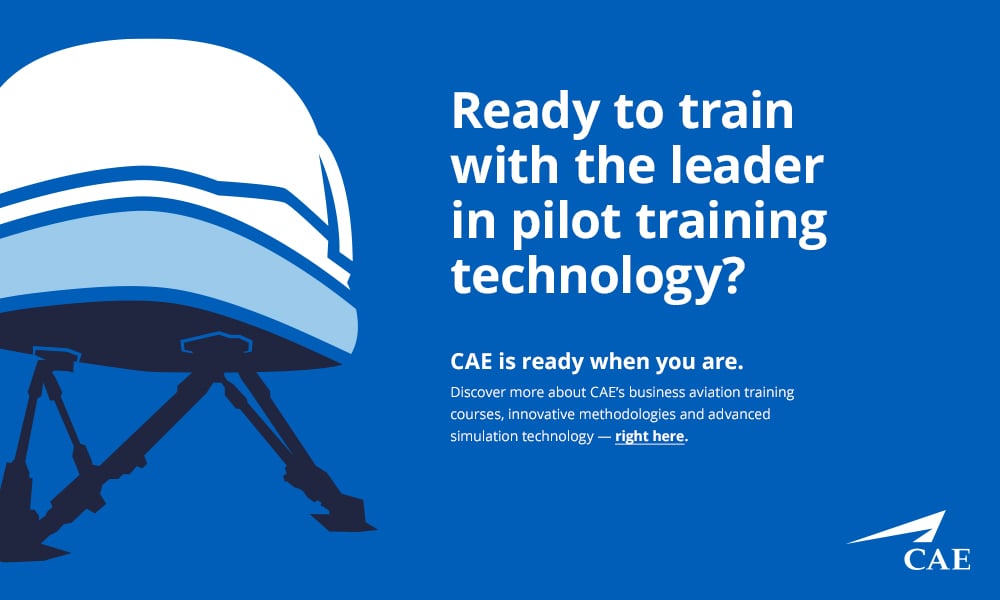 Ready to train with the leader in pilot training technology?

CAE is ready when you are.

Discover more about CAE's business aviation training courses, innovative methodologies and advanced simulation technology — right here.

CAE